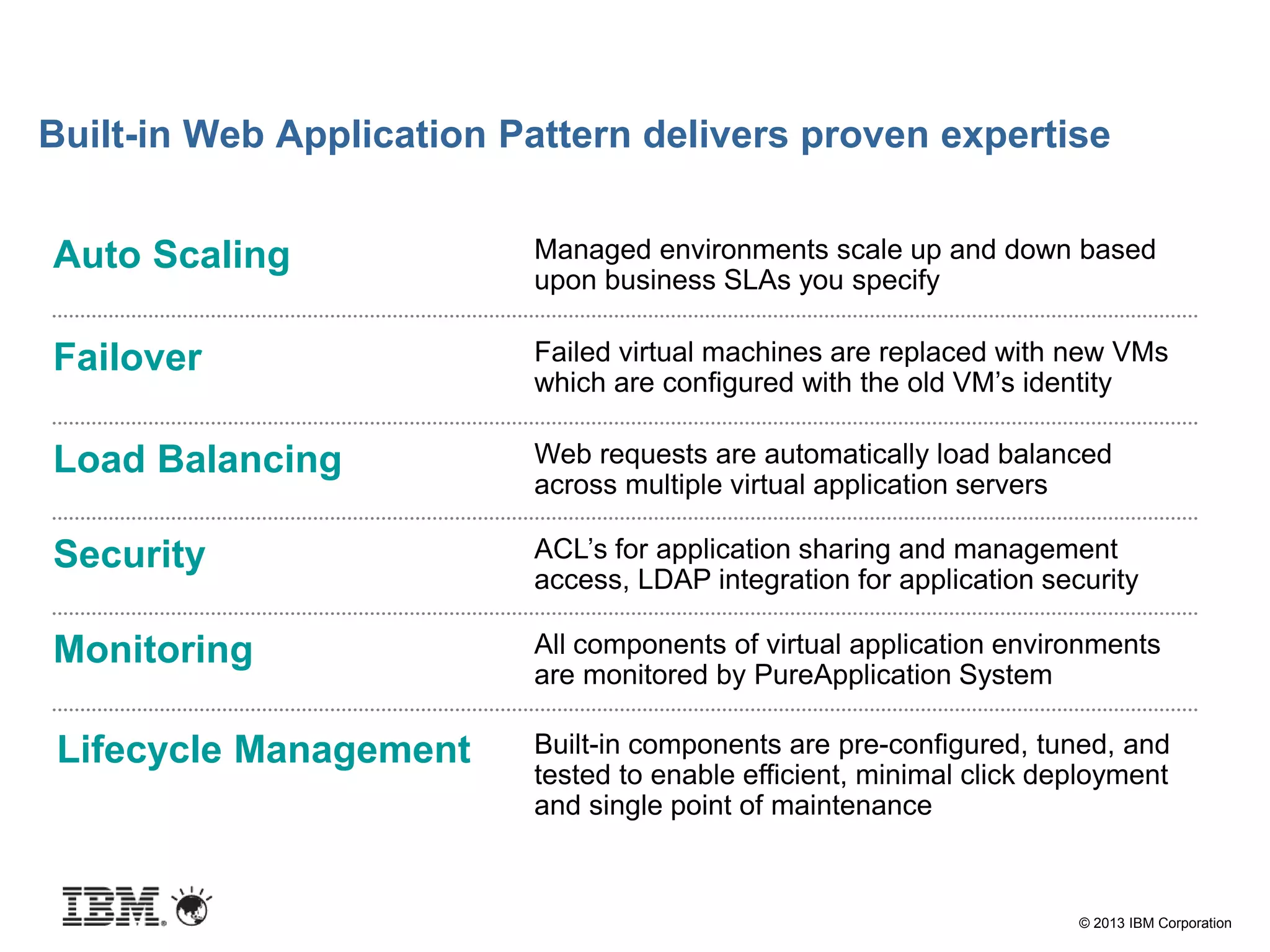 Built-in Web Application Pattern delivers proven expertise

Auto Scaling

Managed environments scale up and down based upon business SLAs you specify

Failover

Failed virtual machines are replaced with new VMs which are configured with the old VM's identity

Load Balancing

Web requests are automatically load balanced across multiple virtual application servers

Security

ACL's for application sharing and management access, LDAP integration for application security

Monitoring

All components of virtual application environments are monitored by PureApplication System

Lifecycle Management

Built-in components are pre-configured, tuned, and tested to enable efficient, minimal click deployment and single point of maintenance

IBM

© 2013 IBM Corporation